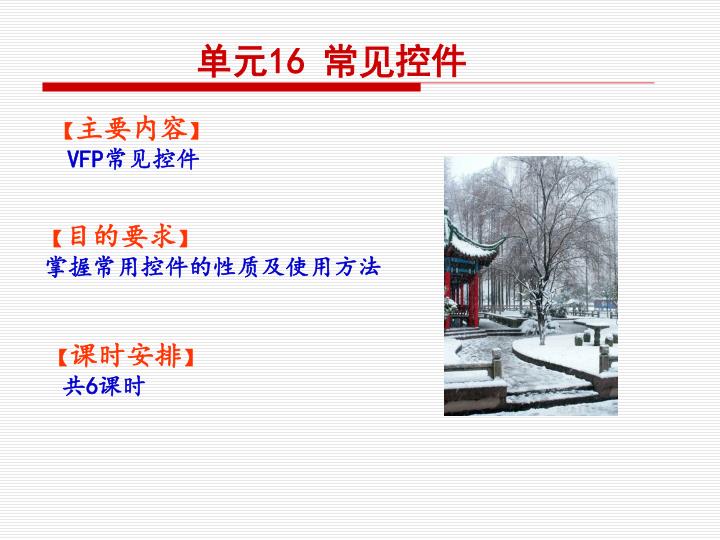 单元16 常见控件

【主要内容】
VFP常见控件

【目的要求】
掌握常用控件的性质及使用方法

【课时安排】
共6课时